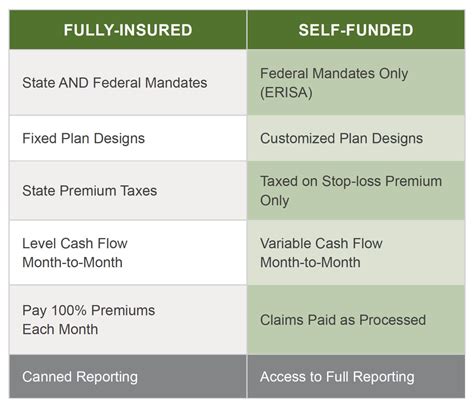 | FULLY-INSURED | SELF-FUNDED |
|---|---|
| State AND Federal Mandates | Federal Mandates Only (ERISA) |
| Fixed Plan Designs | Customized Plan Designs |
| State Premium Taxes | Taxed on Stop-loss Premium Only |
| Level Cash Flow Month-to-Month | Variable Cash Flow Month-to-Month |
| Pay 100% Premiums Each Month | Claims Paid as Processed |
| Canned Reporting | Access to Full Reporting |